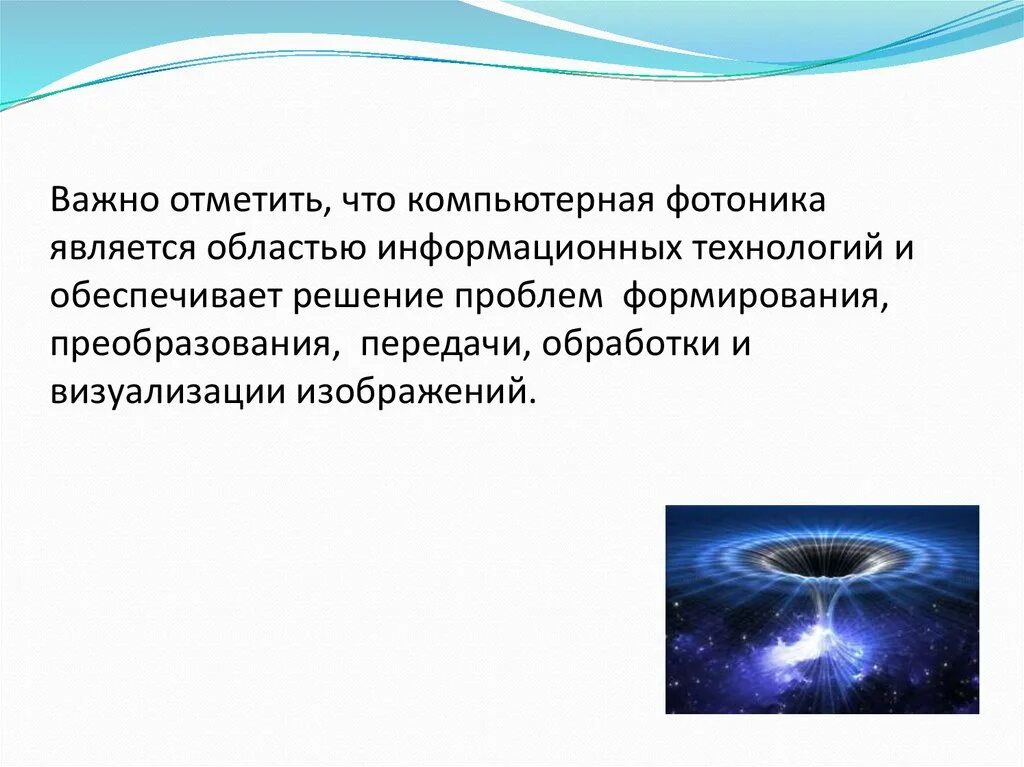 Важно отметить, что компьютерная фотоника является областью информационных технологий и обеспечивает решение проблем формирования, преобразования, передачи, обработки и визуализации изображений.